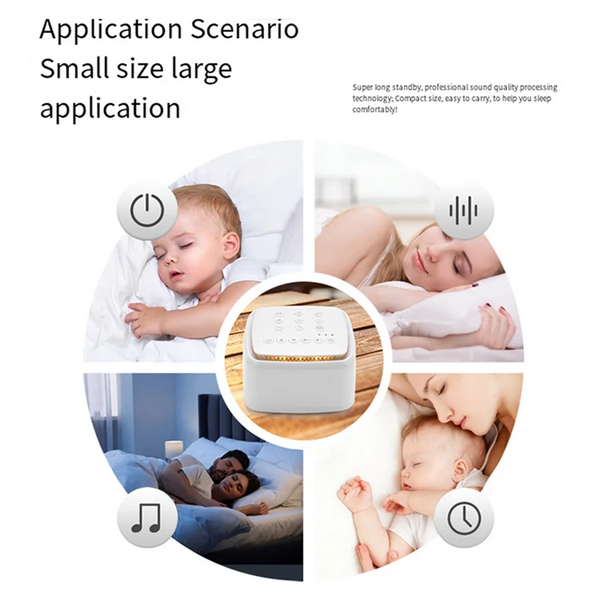 Application Scenario
Small size large application

Super long standby, professional sound quality processing technology; Compact size, easy to carry, to help you sleep comfortably!